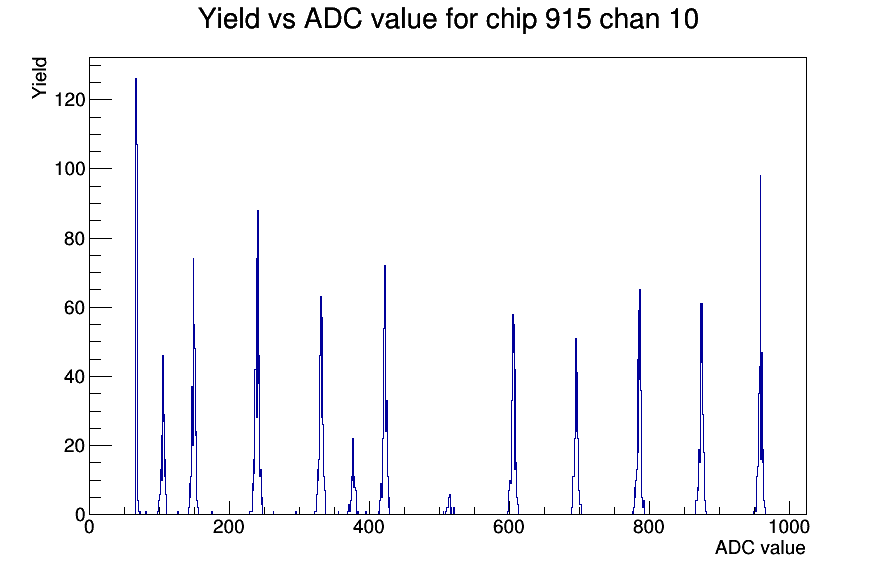 Yield vs ADC value for chip 915 chan 10

Yield

120
100
80
60
40
20
0

0
200
400
600
800
1000

ADC value